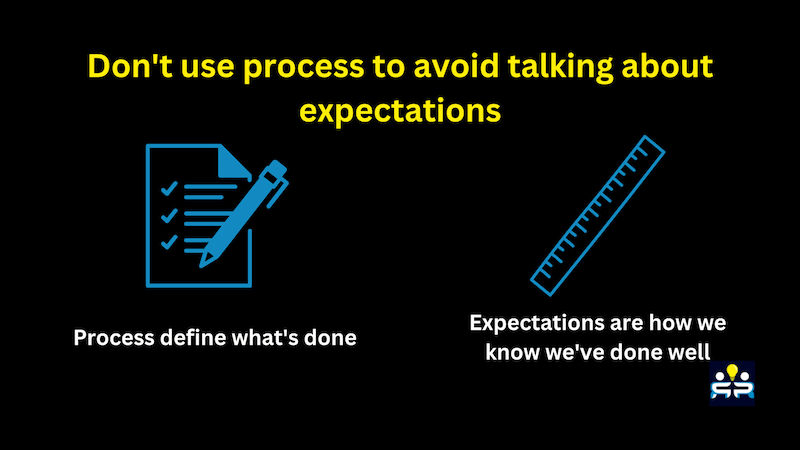 Don't use process to avoid talking about expectations

Process define what's done

Expectations are how we know we've done well